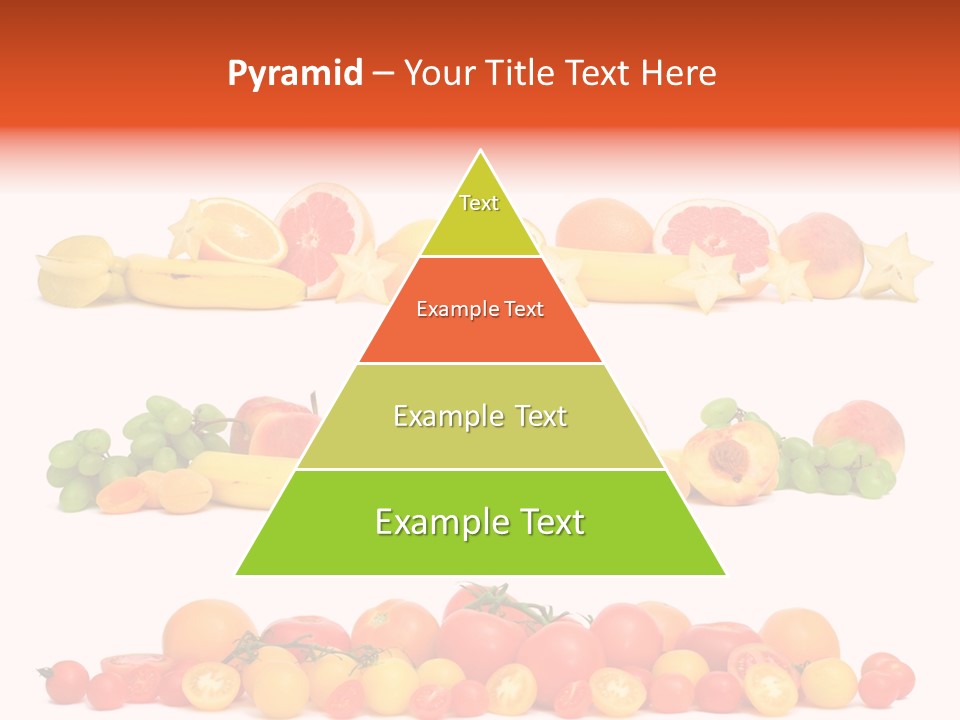 Pyramid – Your Title Text Here

Text

Example Text

Example Text

Example Text